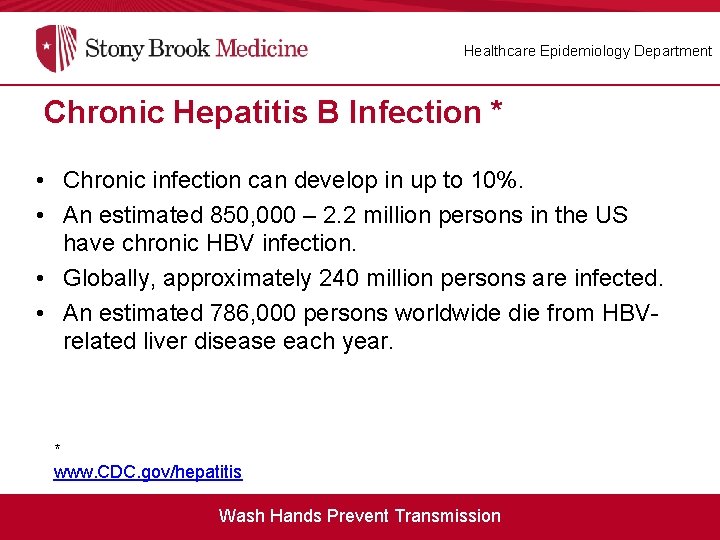 Stony Brook Medicine

Healthcare Epidemiology Department

Chronic Hepatitis B Infection *

• Chronic infection can develop in up to 10%.

• An estimated 850,000 – 2.2 million persons in the US have chronic HBV infection.

• Globally, approximately 240 million persons are infected.

• An estimated 786,000 persons worldwide die from HBV-related liver disease each year.

*
www.CDC.gov/hepatitis

Wash Hands Prevent Transmission